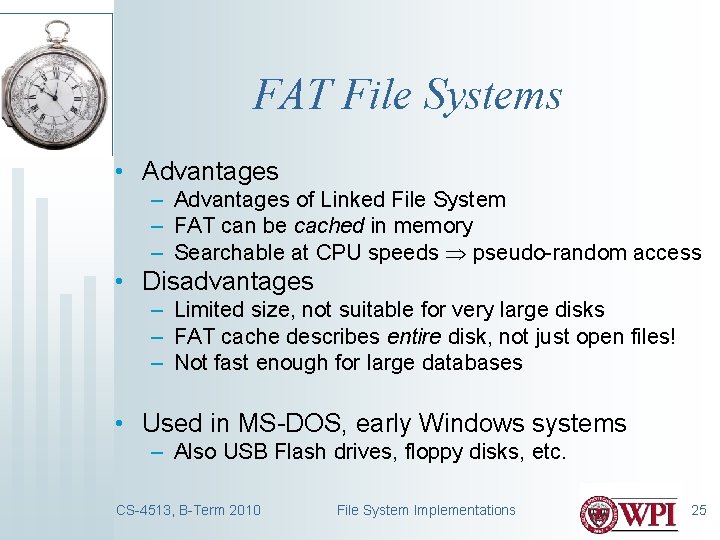 FAT File Systems

• Advantages
– Advantages of Linked File System
– FAT can be cached in memory
– Searchable at CPU speeds $\Rightarrow$ pseudo-random access
• Disadvantages
– Limited size, not suitable for very large disks
– FAT cache describes entire disk, not just open files!
– Not fast enough for large databases

• Used in MS-DOS, early Windows systems
– Also USB Flash drives, floppy disks, etc.

CS-4513, B-Term 2010 File System Implementations WPI 25